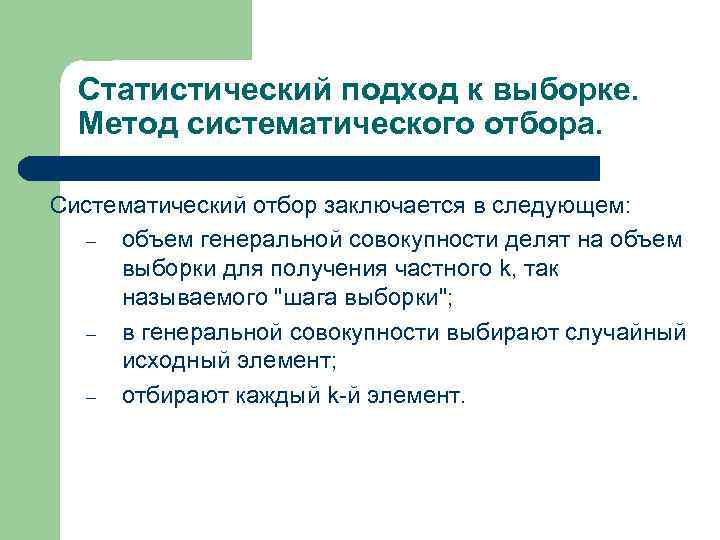 Статистический подход к выборке. Метод систематического отбора.

Систематический отбор заключается в следующем:

– объем генеральной совокупности делят на объем выборки для получения частного k, так называемого "шага выборки";
– в генеральной совокупности выбирают случайный исходный элемент;
– отбирают каждый k-й элемент.